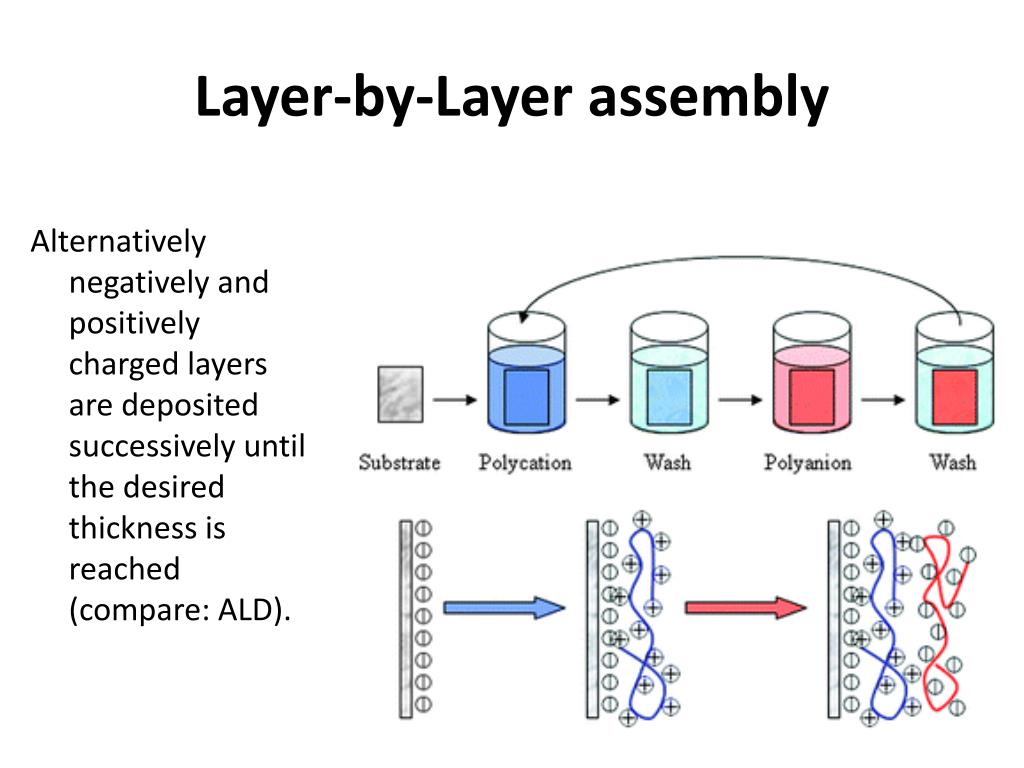 Layer-by-Layer assembly

Alternatively negatively and positively charged layers are deposited successively until the desired thickness is reached (compare: ALD).

Substrate Polycation Wash Polyanion Wash